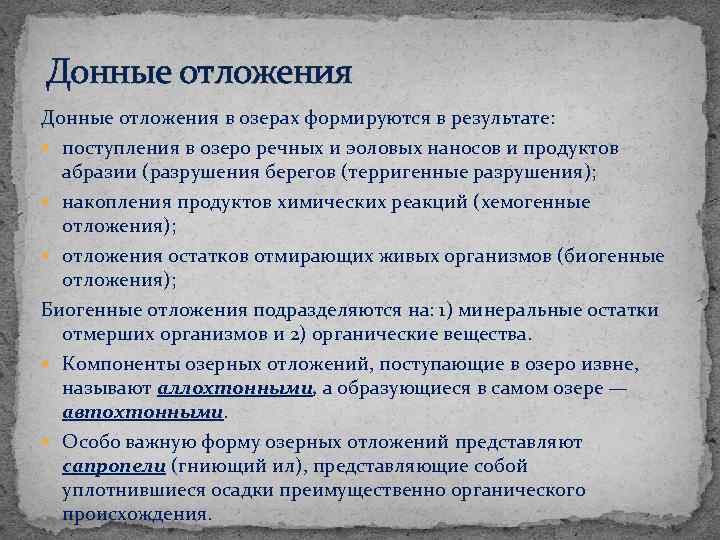 Донные отложения

Донные отложения в озерах формируются в результате:

поступления в озеро речных и эоловых наносов и продуктов абразии (разрушения берегов (терригенные разрушения);

накопления продуктов химических реакций (хемогенные отложения);

отложения остатков отмирающих живых организмов (биогенные отложения);

Биогенные отложения подразделяются на: 1) минеральные остатки отмерших организмов и 2) органические вещества.

Компоненты озерных отложений, поступающие в озеро извне, называют аллохтонными, а образующиеся в самом озере — автохтонными.

Особо важную форму озерных отложений представляют сапропели (гниющий ил), представляющие собой уплотнившиеся осадки преимущественно органического происхождения.